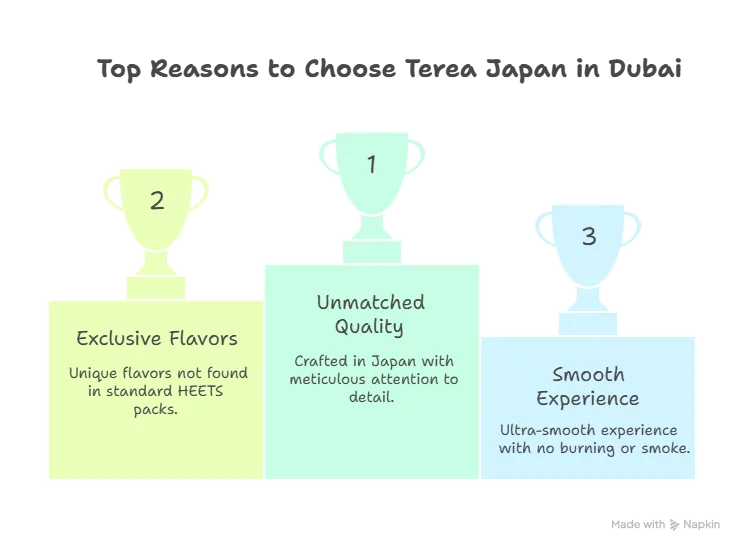 Top Reasons to Choose Terea Japan in Dubai

2

Exclusive Flavors

Unique flavors not found in standard HEETS packs.

1

Unmatched Quality

Crafted in Japan with meticulous attention to detail.

3

Smooth Experience

Ultra-smooth experience with no burning or smoke.

Made with Napkin